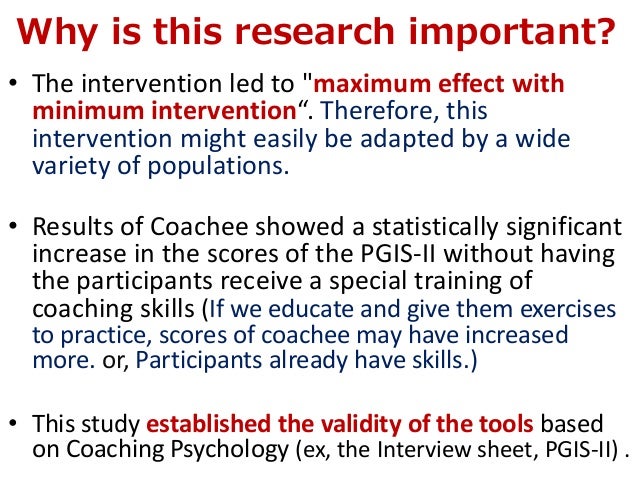 Why is this research important?

• The intervention led to "maximum effect with minimum intervention“. Therefore, this intervention might easily be adapted by a wide variety of populations.

• Results of Coachee showed a statistically significant increase in the scores of the PGIS-II without having the participants receive a special training of coaching skills (If we educate and give them exercises to practice, scores of coachee may have increased more. or, Participants already have skills.)

• This study established the validity of the tools based on Coaching Psychology (ex, the Interview sheet, PGIS-II) .